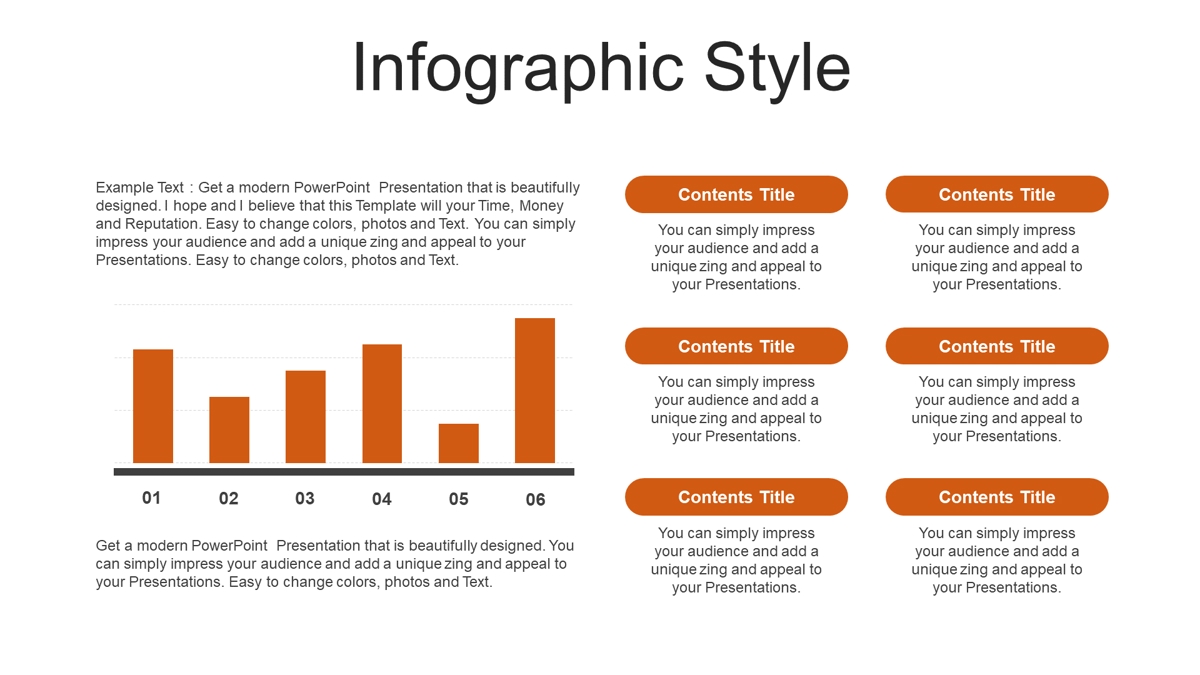 Infographic Style

Example Text : Get a modern PowerPoint Presentation that is beautifully designed. I hope and I believe that this Template will your Time, Money and Reputation. Easy to change colors, photos and Text. You can simply impress your audience and add a unique zing and appeal to your Presentations. Easy to change colors, photos and Text.

01 02 03 04 05 06

Get a modern PowerPoint Presentation that is beautifully designed. You can simply impress your audience and add a unique zing and appeal to your Presentations. Easy to change colors, photos and Text.

Contents Title

You can simply impress your audience and add a unique zing and appeal to your Presentations.

Contents Title

You can simply impress your audience and add a unique zing and appeal to your Presentations.

Contents Title

You can simply impress your audience and add a unique zing and appeal to your Presentations.

Contents Title

You can simply impress your audience and add a unique zing and appeal to your Presentations.

Contents Title

You can simply impress your audience and add a unique zing and appeal to your Presentations.

Contents Title

You can simply impress your audience and add a unique zing and appeal to your Presentations.